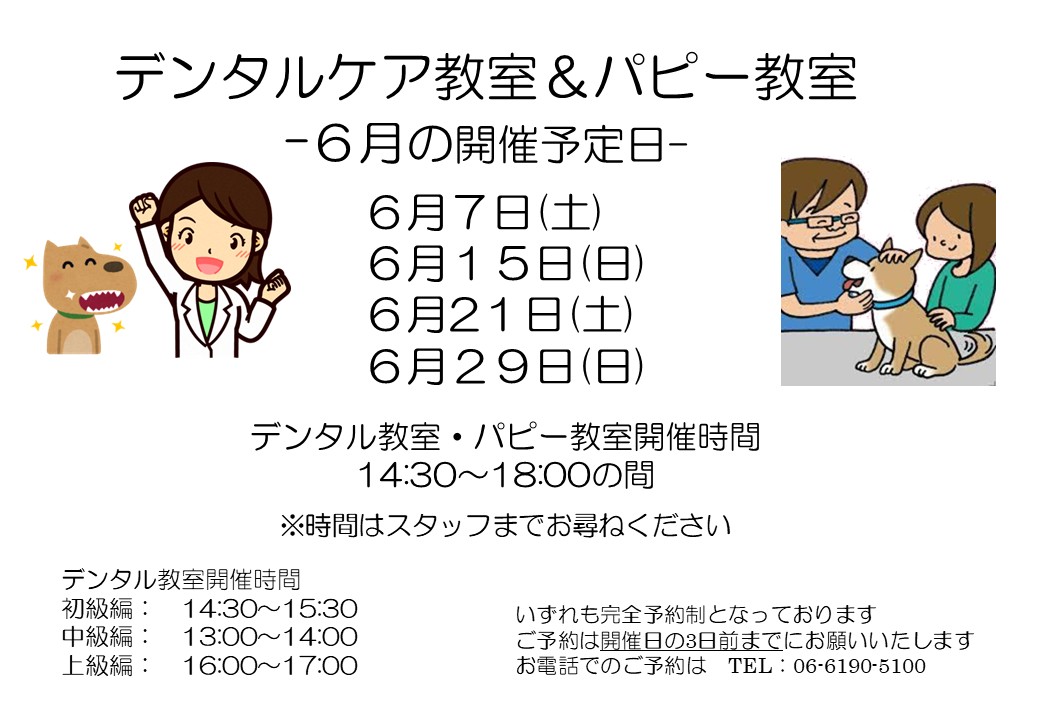 デンタルケア教室＆パピー教室
-６月の開催予定日-

６月７日(土)
６月１５日(日)
６月２１日(土)
６月２９日(日)

デンタル教室・パピー教室開催時間
14:30～18:00の間

※時間はスタッフまでお尋ねください

デンタル教室開催時間
初級編：　14:30～15:30
中級編：　13:00～14:00
上級編：　16:00～17:00

いずれも完全予約制となっております
ご予約は開催日の3日前までにお願いいたします
お電話でのご予約は　TEL：06-6190-5100